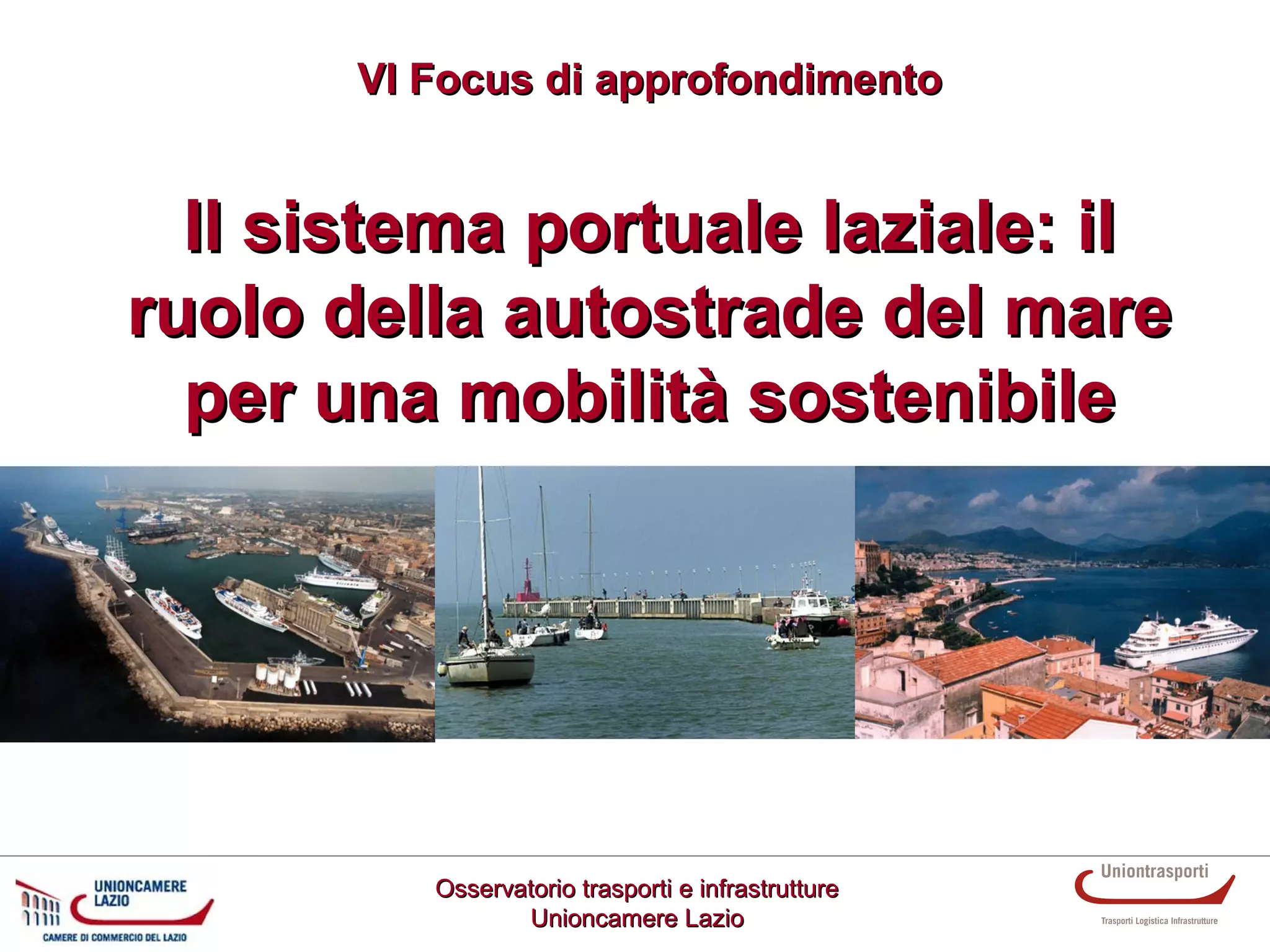 VI Focus di approfondimento

Il sistema portuale laziale: il ruolo della autostrade del mare per una mobilità sostenibile

UNIONCAMERE LAZIO
CAMERE DI COMMERCIO DEL LAZIO

Osservatorio trasporti e infrastrutture
Unioncamere Lazio

Uniontrasporti
Trasporti Logistica Infrastrutture